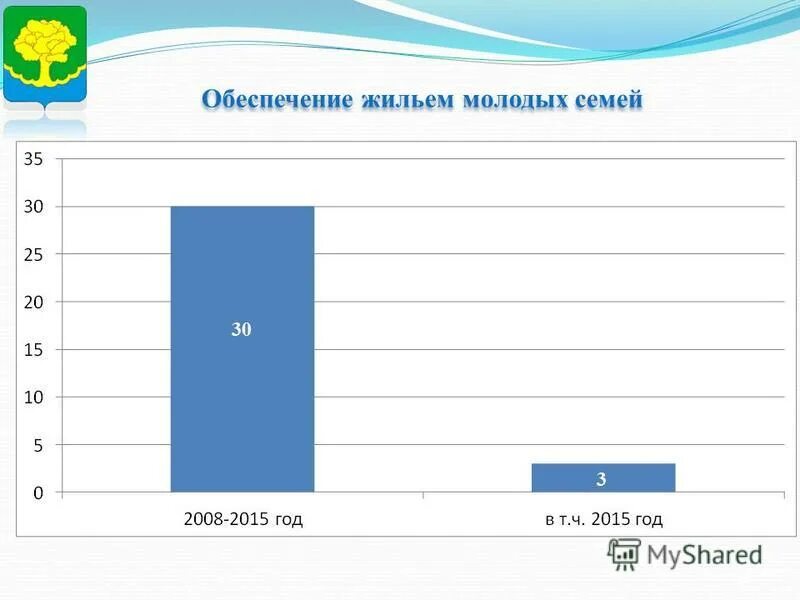 Обеспечение жильем молодых семей

35
30
25
20
15
10
5
0

30

3

2008-2015 год

в т.ч. 2015 год

MyShared